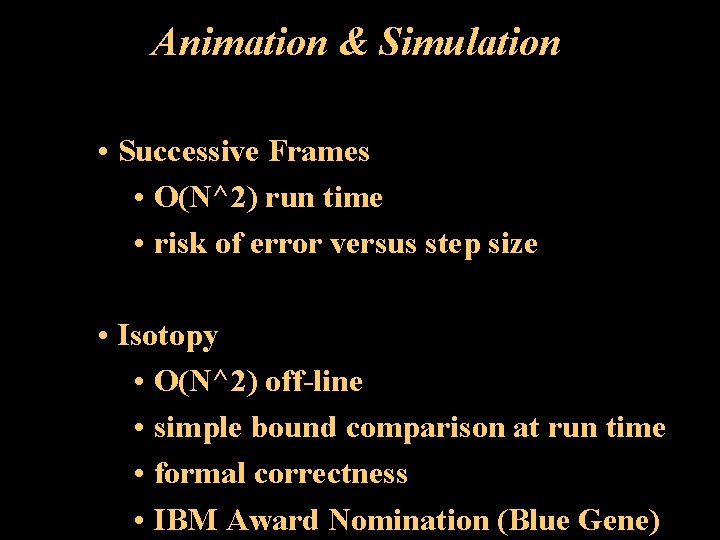 Animation & Simulation

• Successive Frames
  • O(N^2) run time
  • risk of error versus step size

• Isotopy
  • O(N^2) off-line
  • simple bound comparison at run time
  • formal correctness
  • IBM Award Nomination (Blue Gene)